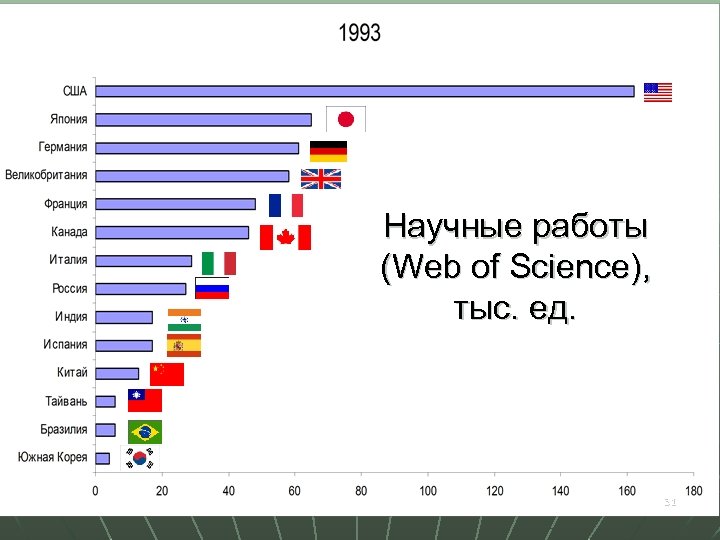 1993

США
Япония
Германия
Великобритания
Франция
Канада
Италия
Россия
Индия
Испания
Китай
Тайвань
Бразилия
Южная Корея

Научные работы (Web of Science), тыс. ед.

0 20 40 60 80 100 120 140 160 180

31